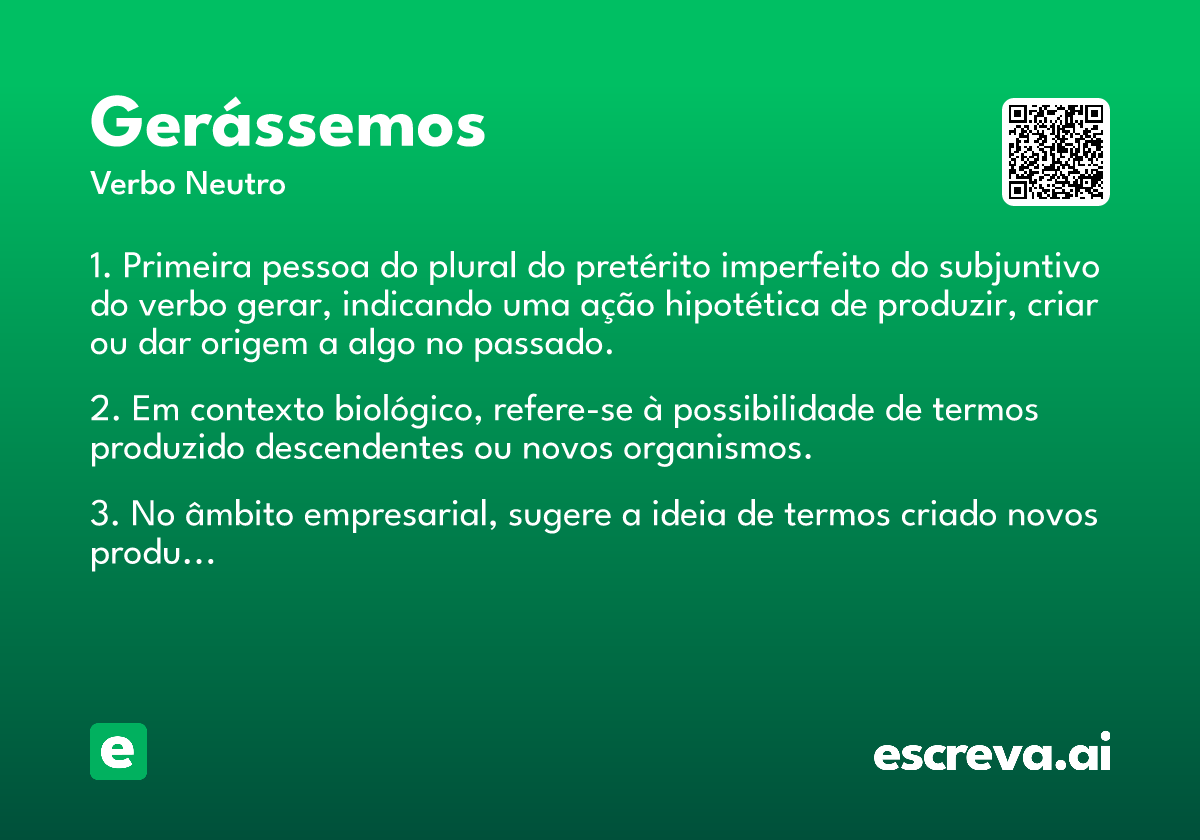 Gerássemos

Verbo Neutro

1. Primeira pessoa do plural do pretérito imperfeito do subjuntivo do verbo gerar, indicando uma ação hipotética de produzir, criar ou dar origem a algo no passado.

2. Em contexto biológico, refere-se à possibilidade de termos produzido descendentes ou novos organismos.

3. No âmbito empresarial, sugere a ideia de termos criado novos produ...

e

escreva.ai